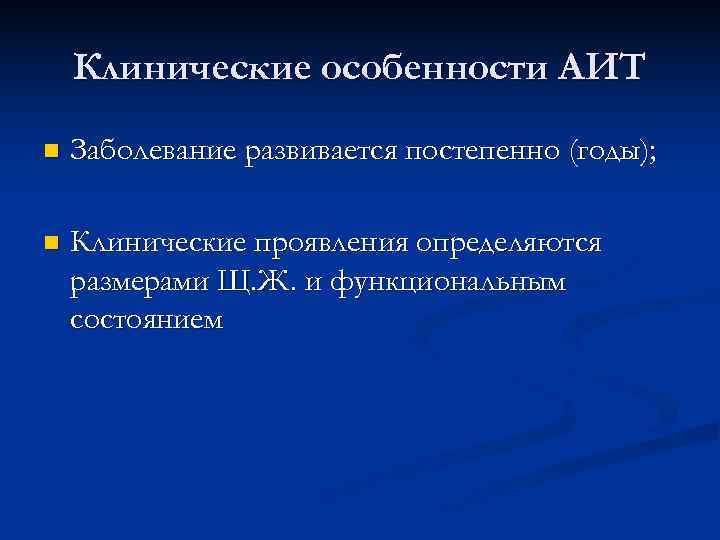 Клинические особенности АИТ

Заболевание развивается постепенно (годы);

Клинические проявления определяются размерами Щ.Ж. и функциональным состоянием